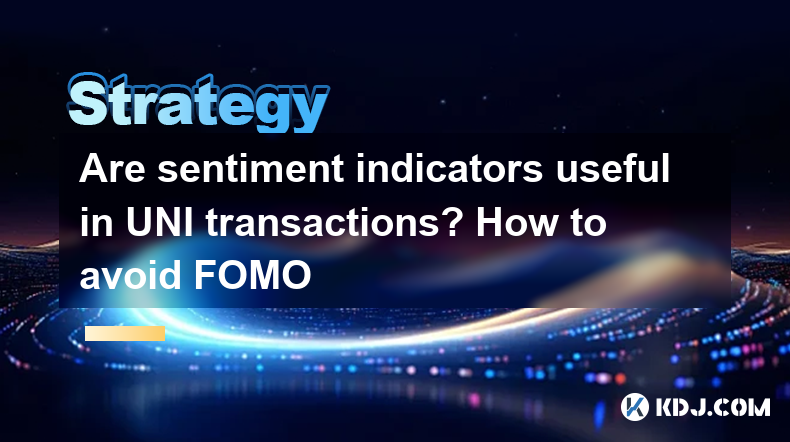 Strategy

Are sentiment indicators useful in UNI transactions? How to avoid FOMO

KDJ.COM